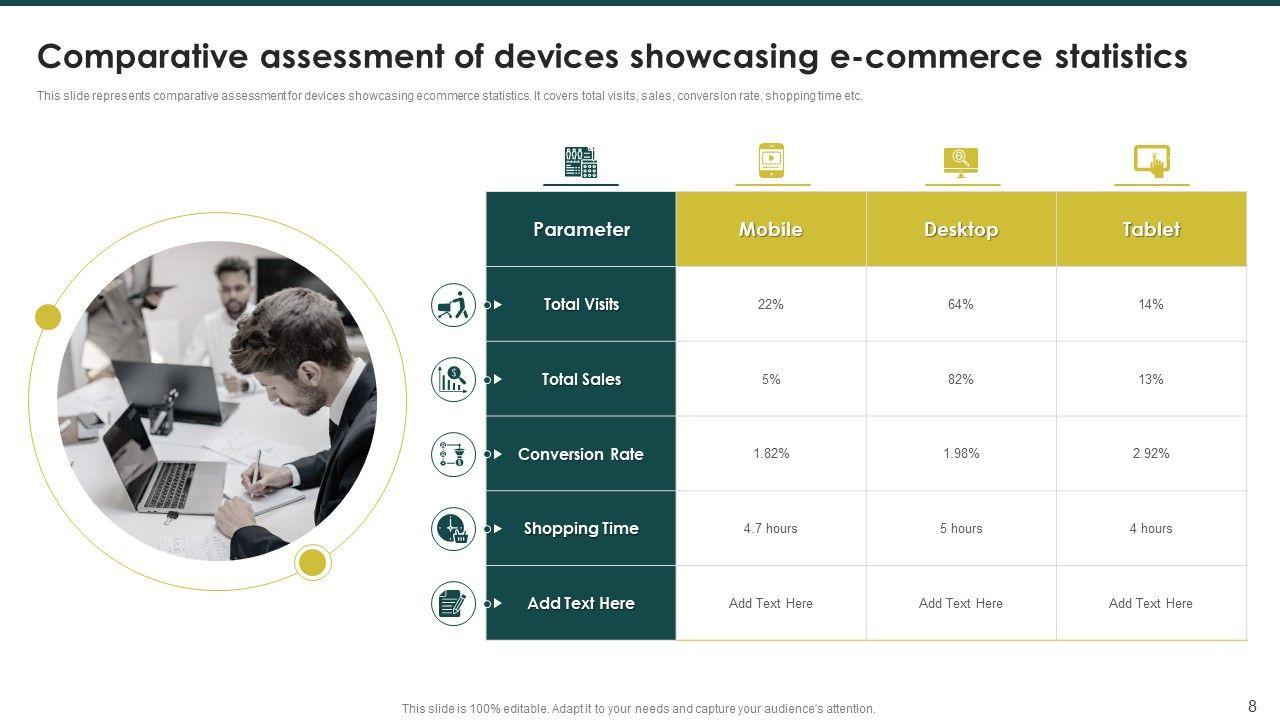 Comparative assessment of devices showcasing e-commerce statistics

This slide represents comparative assessment for devices showcasing ecommerce statistics. It covers total visits, sales, conversion rate, shopping time etc.

| Parameter | Mobile | Desktop | Tablet |
|---|---|---|---|
| Total Visits | 22% | 64% | 14% |
| Total Sales | 5% | 82% | 13% |
| Conversion Rate | 1.82% | 1.98% | 2.92% |
| Shopping Time | 4.7 hours | 5 hours | 4 hours |
| Add Text Here | Add Text Here | Add Text Here | Add Text Here |

This slide is 100% editable. Adapt it to your needs and capture your audience's attention.

8